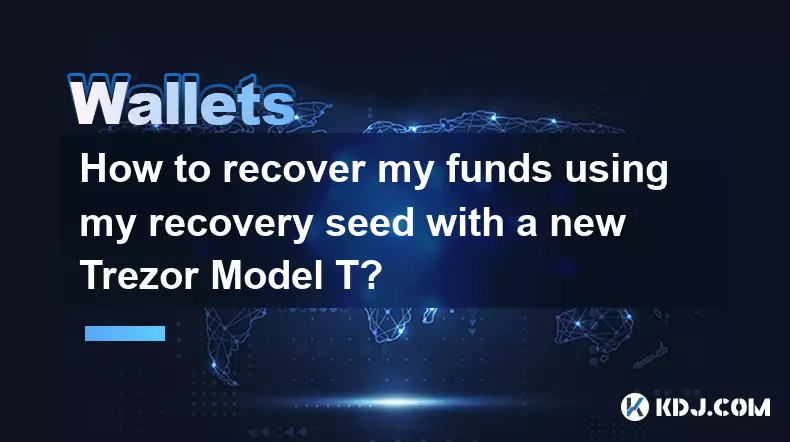 Wallets

How to recover my funds using my recovery seed with a new Trezor Model T?

KDJ.COM